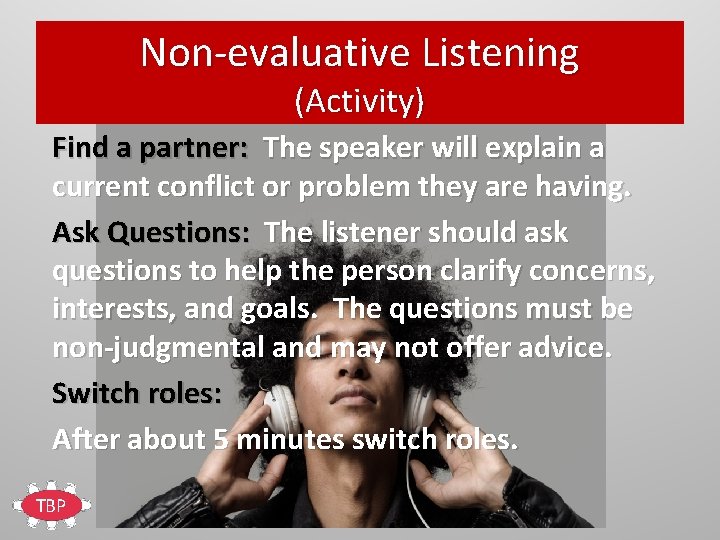 Non-evaluative Listening
(Activity)

Find a partner: The speaker will explain a current conflict or problem they are having.

Ask Questions: The listener should ask questions to help the person clarify concerns, interests, and goals. The questions must be non-judgmental and may not offer advice.

Switch roles:

After about 5 minutes switch roles.

TBP